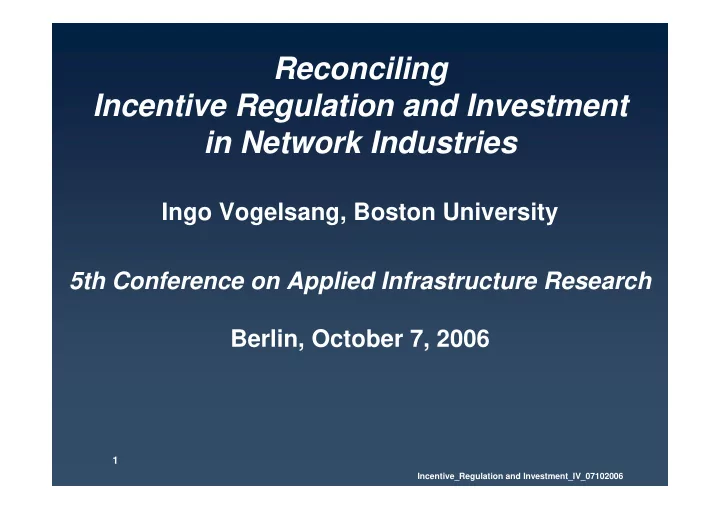 Reconciling
Incentive Regulation and Investment in Network Industries

Ingo Vogelsang, Boston University

5th Conference on Applied Infrastructure Research

Berlin, October 7, 2006

1

Incentive_Regulation and Investment_IV_07102006